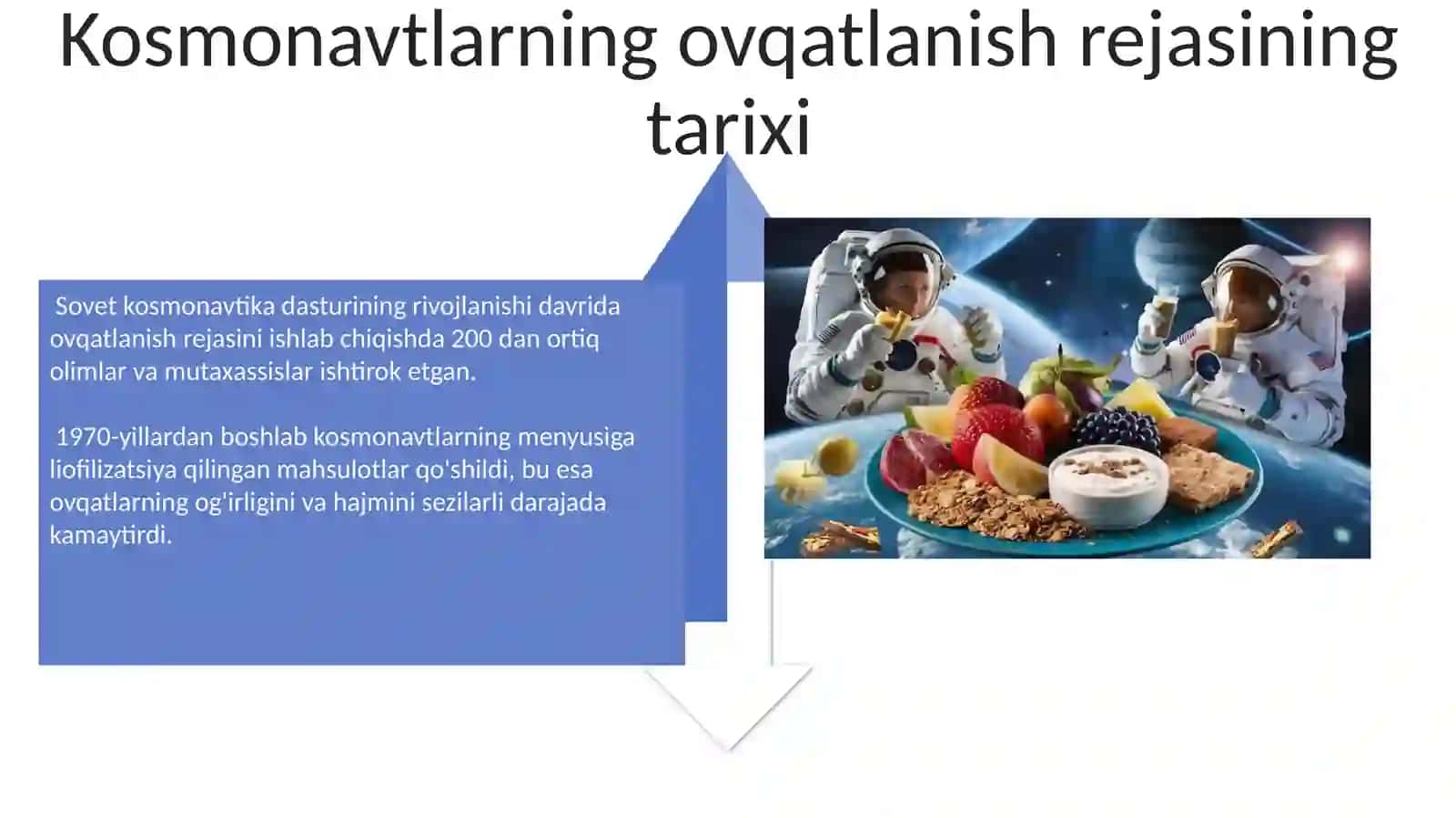 Kosmonavtlarning ovqatlanish rejasining tarixi

Sovet kosmonavtika dasturining rivojlanishi davrida ovqatlanish rejasini ishlab chiqishda 200 dan ortiq olimlar va mutaxassislar ishtirok etgan.

1970-yillardan boshlab kosmonavtlarning menyusiga liofilizatsiya qilingan mahsulotlar qo'shildi, bu esa ovqatlarning og'irligini va hajmini sezilarli darajada kamaytirdi.